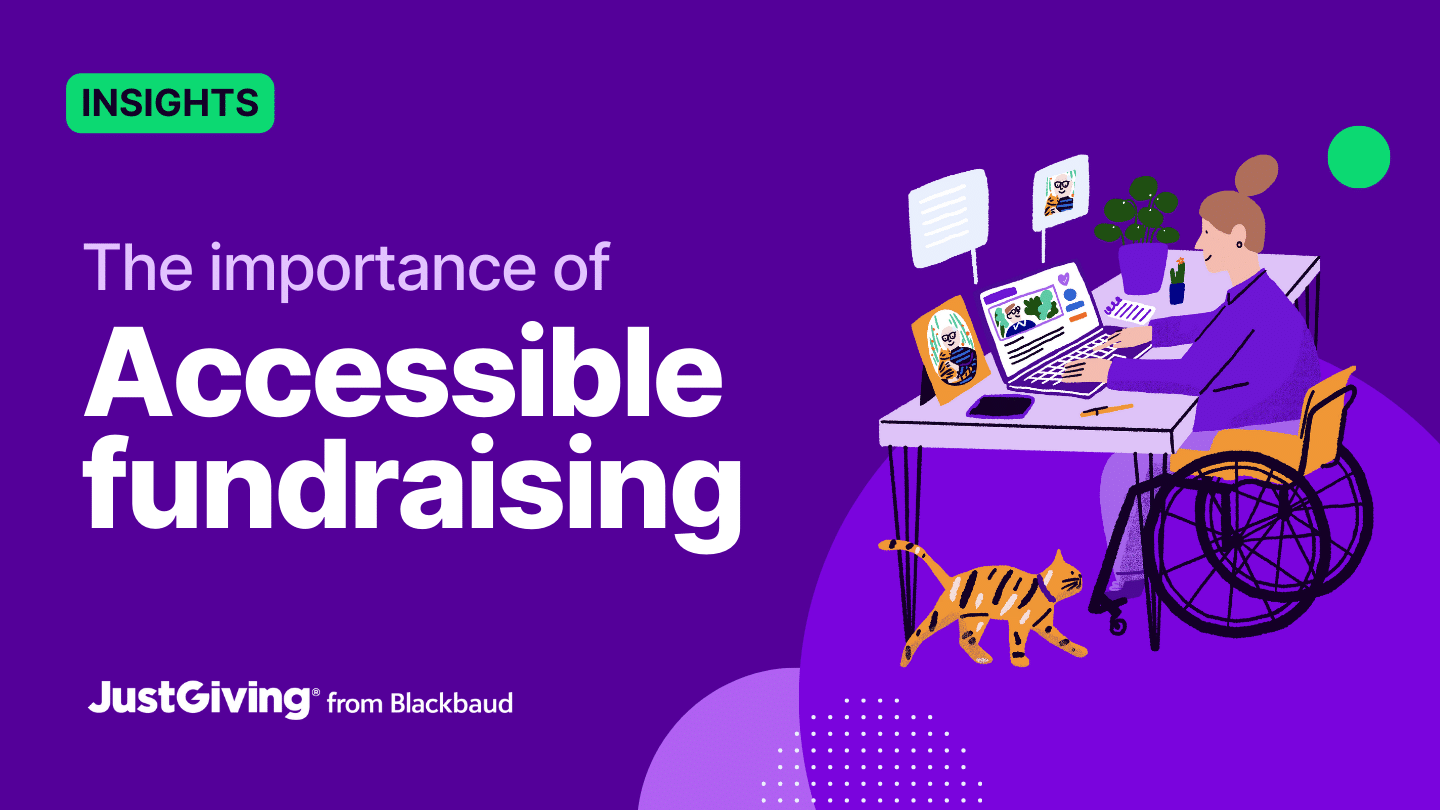 INSIGHTS

The importance of
Accessible fundraising

JustGiving® from Blackbaud